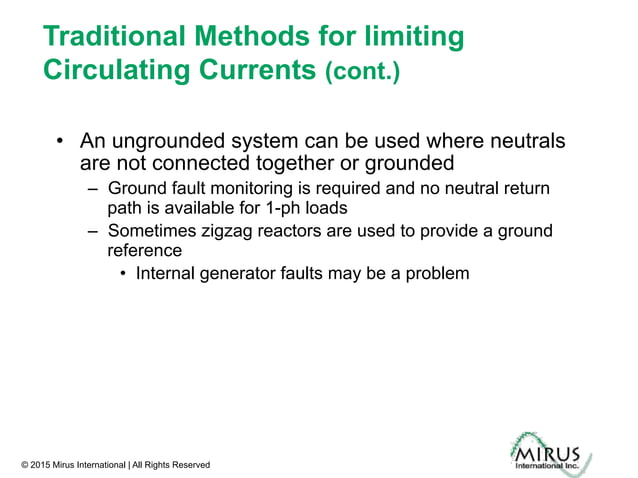 Traditional Methods for limiting Circulating Currents (cont.)

• An ungrounded system can be used where neutrals are not connected together or grounded

– Ground fault monitoring is required and no neutral return path is available for 1-ph loads

– Sometimes zigzag reactors are used to provide a ground reference

• Internal generator faults may be a problem

© 2015 Mirus International | All Rights Reserved

MIRUS International Inc.